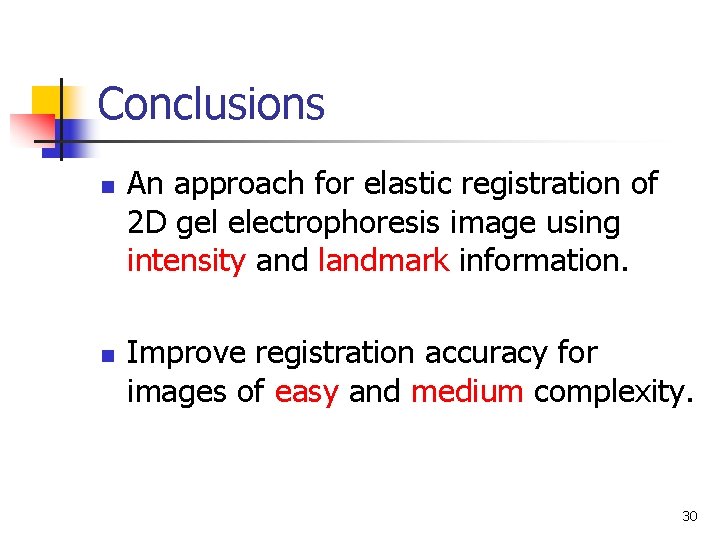 Conclusions

An approach for elastic registration of 2D gel electrophoresis image using intensity and landmark information.

Improve registration accuracy for images of easy and medium complexity.

30